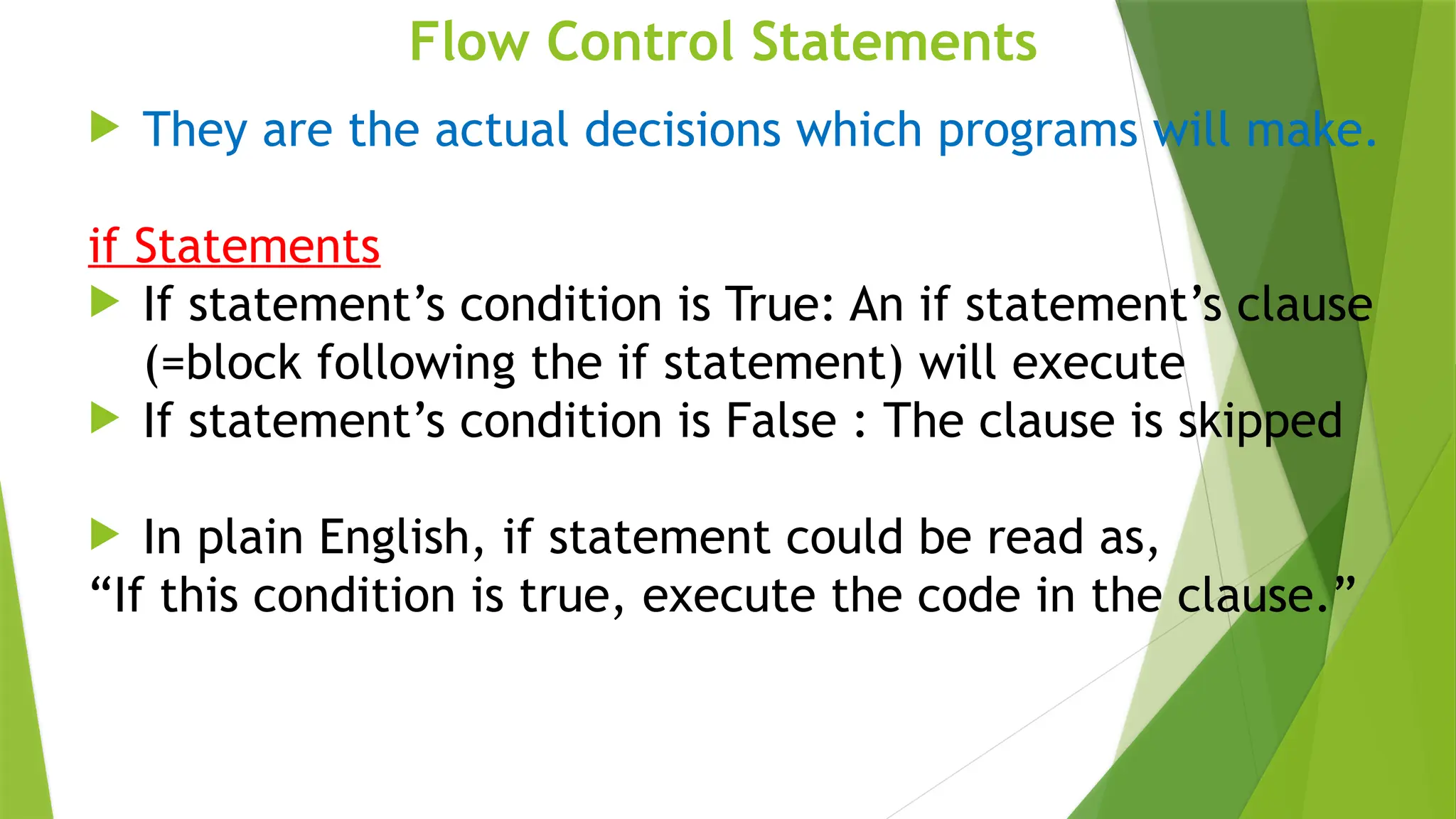 Flow Control Statements

They are the actual decisions which programs will make.

if Statements

If statement’s condition is True: An if statement’s clause (=block following the if statement) will execute

If statement’s condition is False : The clause is skipped

In plain English, if statement could be read as,
“If this condition is true, execute the code in the clause.”